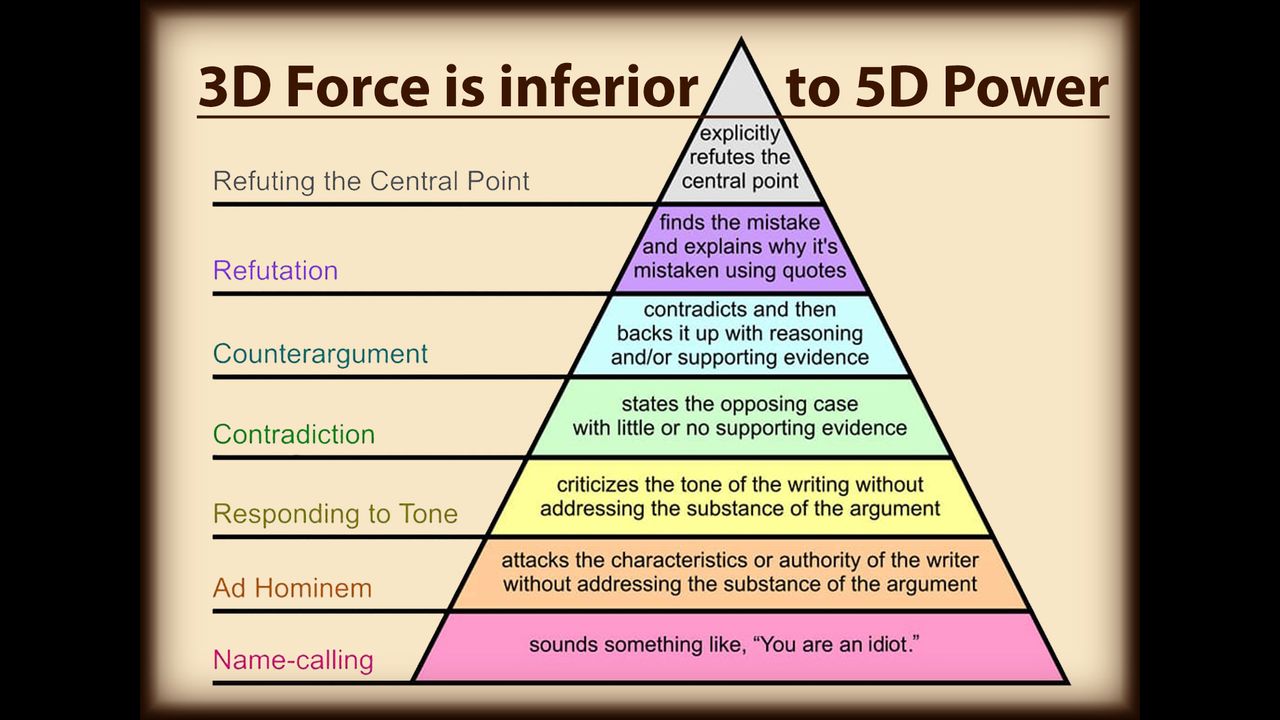 3D Force is inferior to 5D Power

Refuting the Central Point
explicitly refutes the central point

Refutation
finds the mistake and explains why it's mistaken using quotes

Counterargument
contradicts and then backs it up with reasoning and/or supporting evidence

Contradiction
states the opposing case with little or no supporting evidence

Responding to Tone
criticizes the tone of the writing without addressing the substance of the argument

Ad Hominem
attacks the characteristics or authority of the writer without addressing the substance of the argument

Name-calling
sounds something like, "You are an idiot."